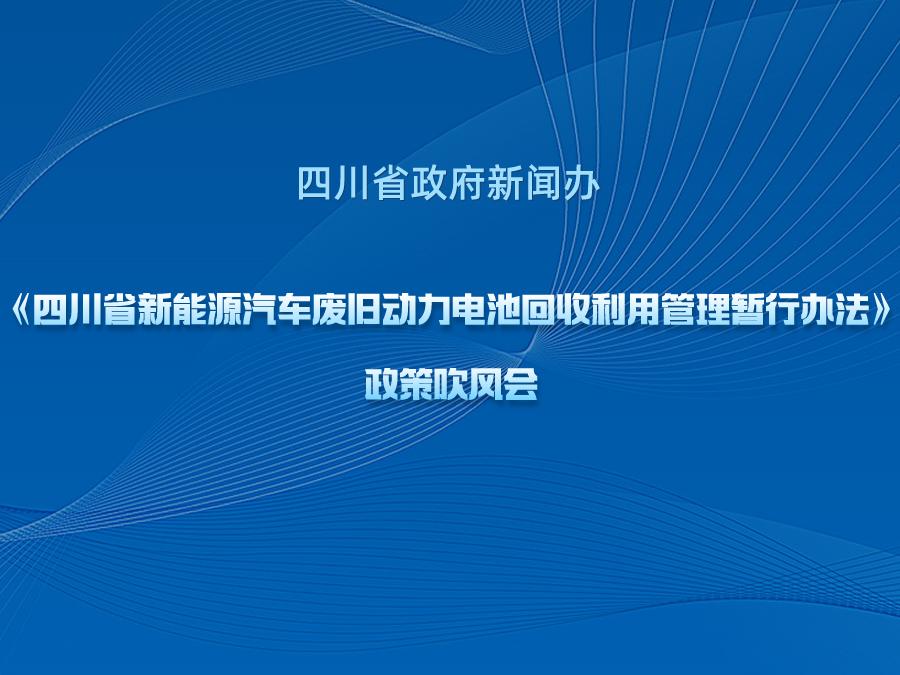 四川省政府新闻办

《四川省新能源汽车废旧动力电池回收利用管理暂行办法》

政策吹风会